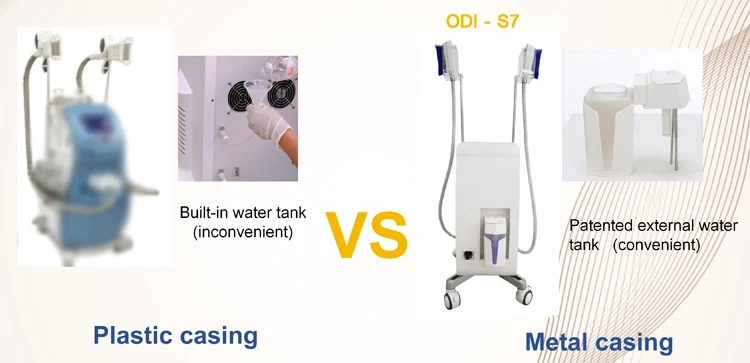 ODI - S7

Built-in water tank (inconvenient)

VS

Patented external water tank (convenient)

Plastic casing

Metal casing